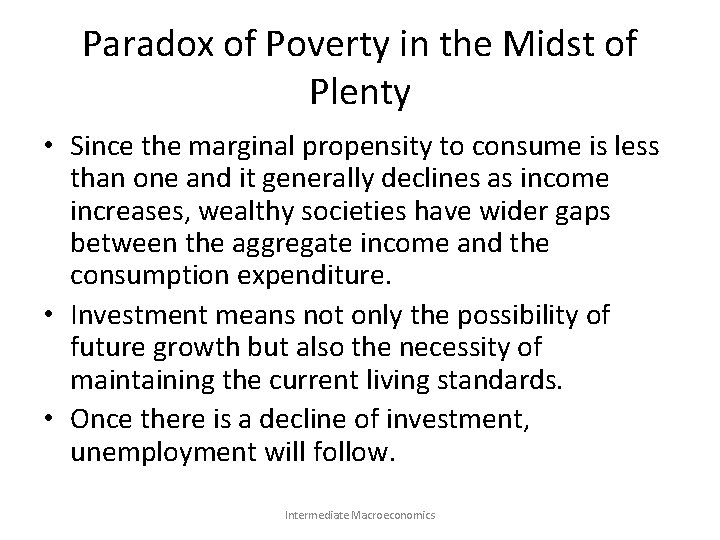 Paradox of Poverty in the Midst of Plenty

• Since the marginal propensity to consume is less than one and it generally declines as income increases, wealthy societies have wider gaps between the aggregate income and the consumption expenditure.

• Investment means not only the possibility of future growth but also the necessity of maintaining the current living standards.

• Once there is a decline of investment, unemployment will follow.

Intermediate Macroeconomics